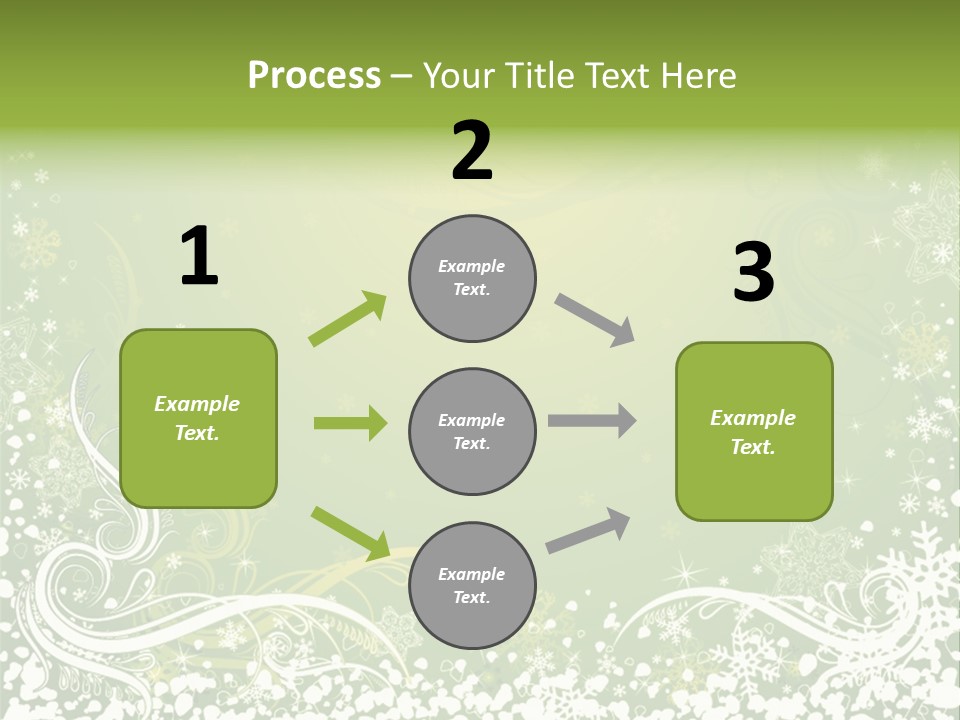 Process – Your Title Text Here

1

Example Text.

2

Example Text.

Example Text.

Example Text.

3

Example Text.